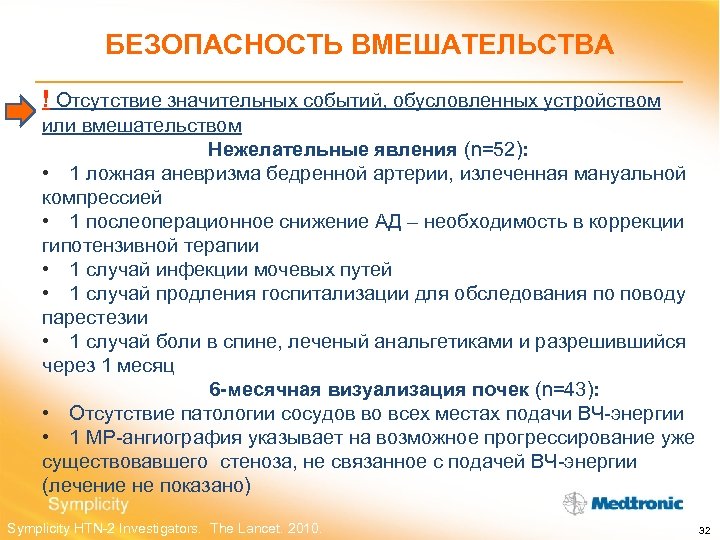 БЕЗОПАСНОСТЬ ВМЕШАТЕЛЬСТВА

! Отсутствие значительных событий, обусловленных устройством или вмешательством

Нежелательные явления (n=52):

• 1 ложная аневризма бедренной артерии, излеченная мануальной компрессией
• 1 послеоперационное снижение АД – необходимость в коррекции гипотензивной терапии
• 1 случай инфекции мочевых путей
• 1 случай продления госпитализации для обследования по поводу парестезии
• 1 случай боли в спине, леченый анальгетиками и разрешившийся через 1 месяц

6-месячная визуализация почек (n=43):

• Отсутствие патологии сосудов во всех местах подачи ВЧ-энергии
• 1 МР-ангиография указывает на возможное прогрессирование уже существовавшего стеноза, не связанное с подачей ВЧ-энергии (лечение не показано)

Symplicity

Medtronic

Symplicity HTN-2 Investigators. The Lancet. 2010.

32